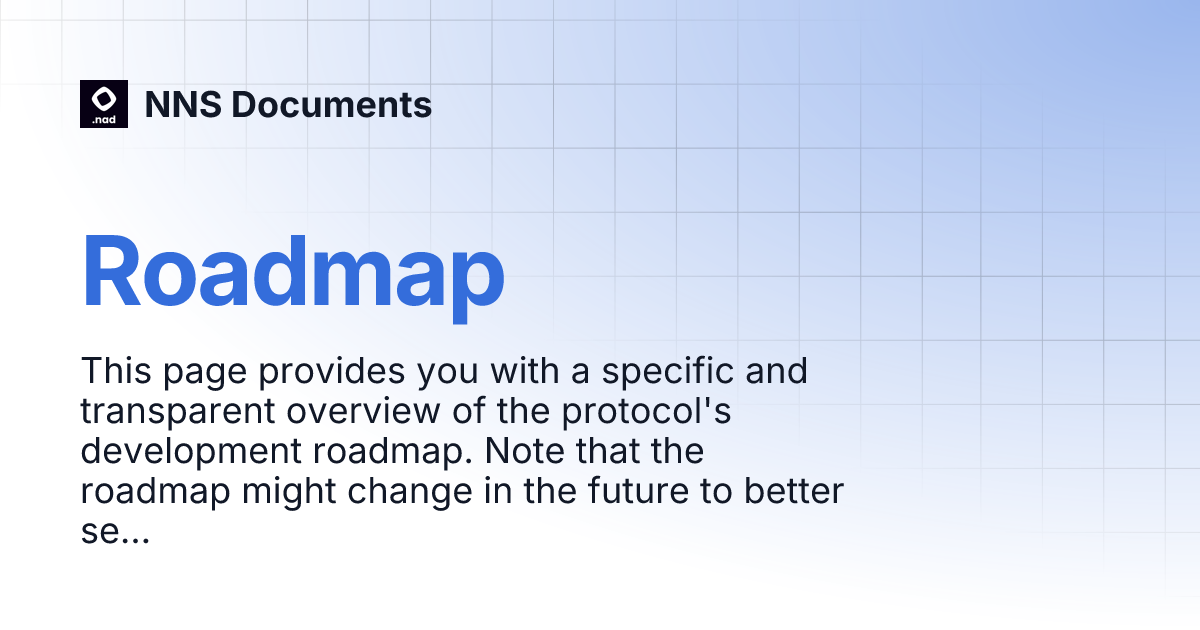 .nad

NNS Documents

Roadmap

This page provides you with a specific and transparent overview of the protocol's development roadmap. Note that the roadmap might change in the future to better se...